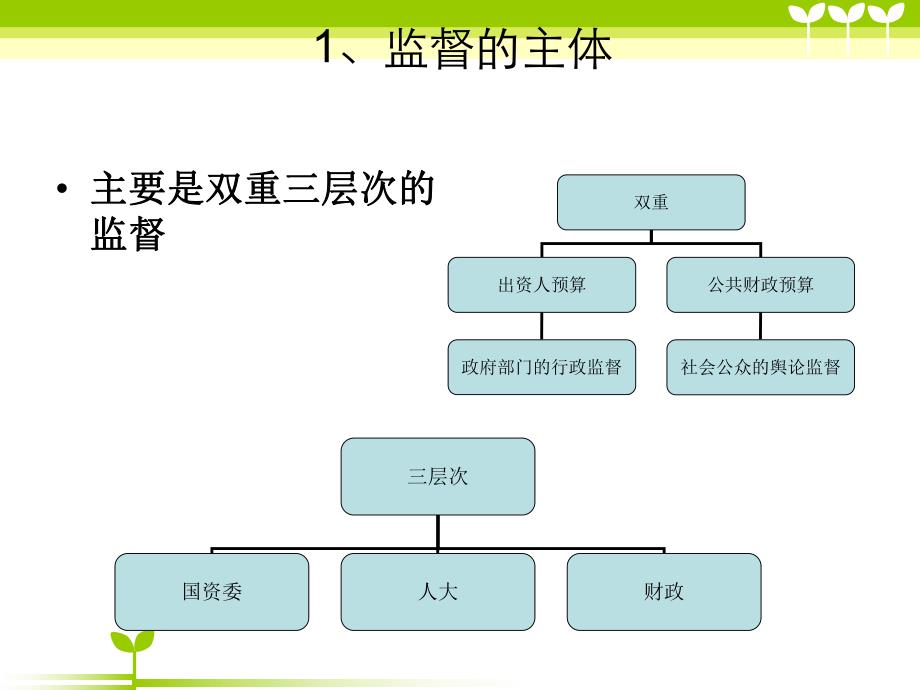 1、监督的主体

• 主要是双重三层次的监督

双重

出资人预算

公共财政预算

政府部门的行政监督

社会公众的舆论监督

三层次

国资委

人大

财政